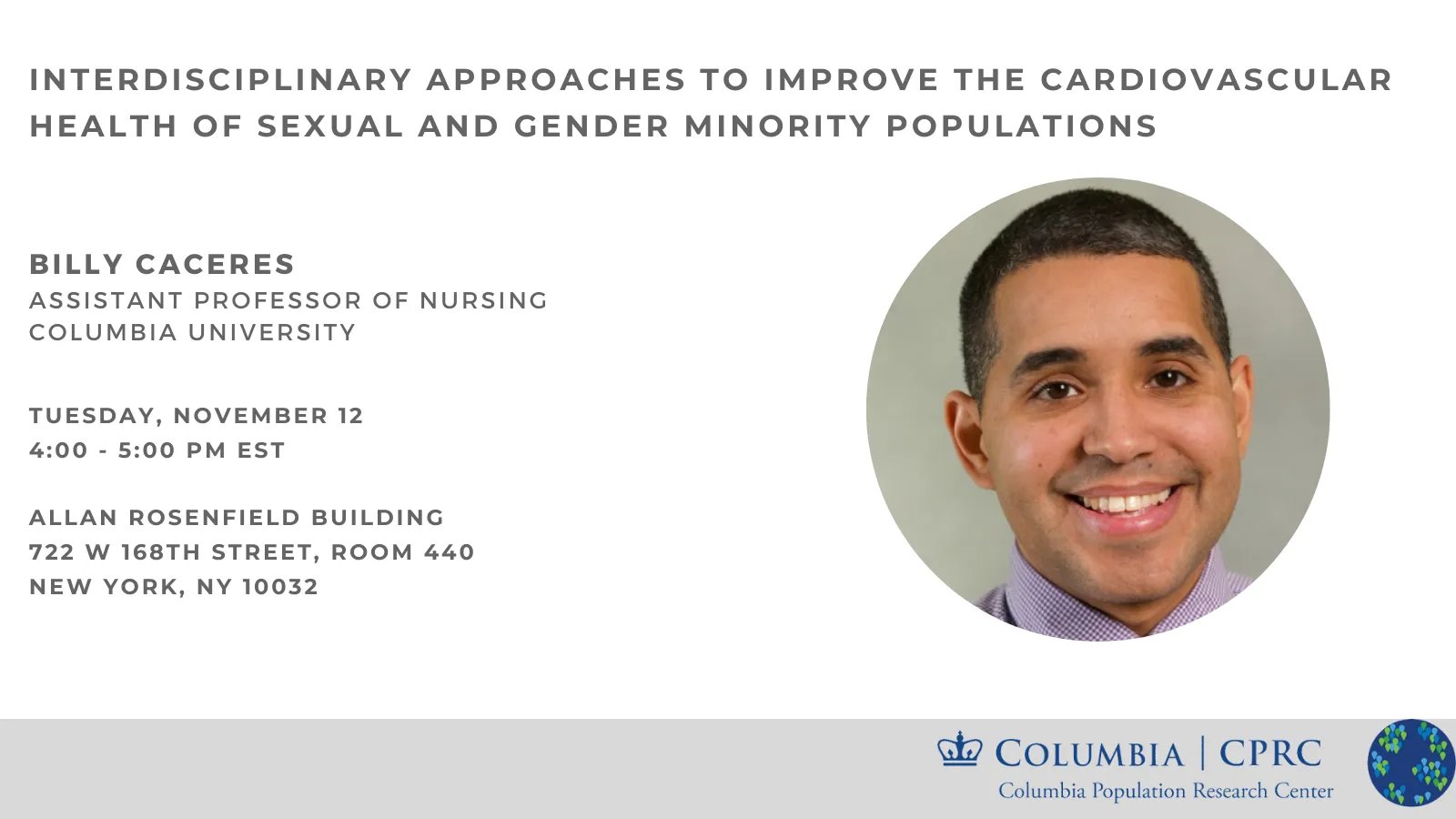 INTERDISCIPLINARY APPROACHES TO IMPROVE THE CARDIOVASCULAR HEALTH OF SEXUAL AND GENDER MINORITY POPULATIONS

BILLY CACERES
ASSISTANT PROFESSOR OF NURSING
COLUMBIA UNIVERSITY

TUESDAY, NOVEMBER 12
4:00 - 5:00 PM EST

ALLAN ROSENFIELD BUILDING
722 W 168TH STREET, ROOM 440
NEW YORK, NY 10032

COLUMBIA | CPRC
Columbia Population Research Center